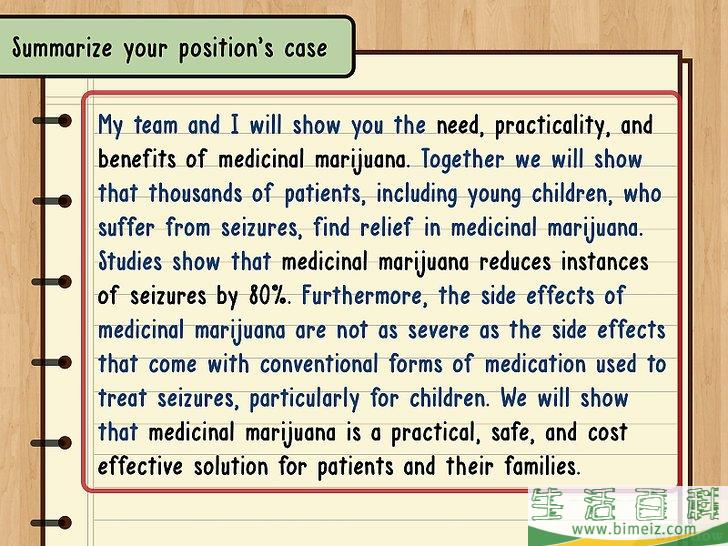 Summarize your position's case

My team and I will show you the need, practicality, and benefits of medicinal marijuana. Together we will show that thousands of patients, including young children, who suffer from seizures, find relief in medicinal marijuana. Studies show that medicinal marijuana reduces instances of seizures by 80%. Furthermore, the side effects of medicinal marijuana are not as severe as the side effects that come with conventional forms of medication used to treat seizures, particularly for children. We will show that medicinal marijuana is a practical, safe, and cost effective solution for patients and their families.

生活百科
www.bimeiz.com